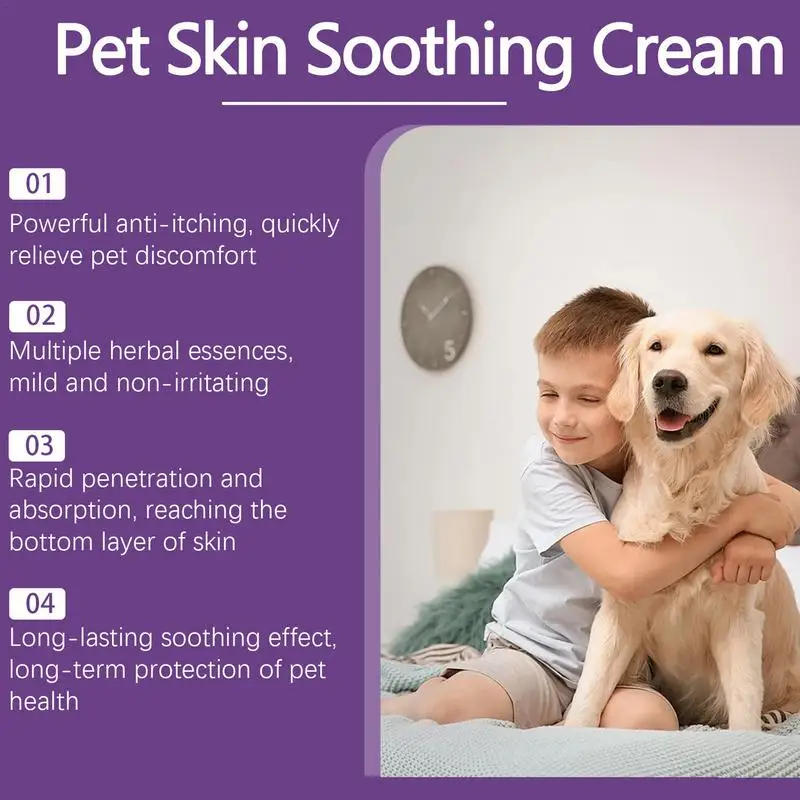 Pet Skin Soothing Cream

01
Powerful anti-itching, quickly relieve pet discomfort

02
Multiple herbal essences, mild and non-irritating

03
Rapid penetration and absorption, reaching the bottom layer of skin

04
Long-lasting soothing effect, long-term protection of pet health

5